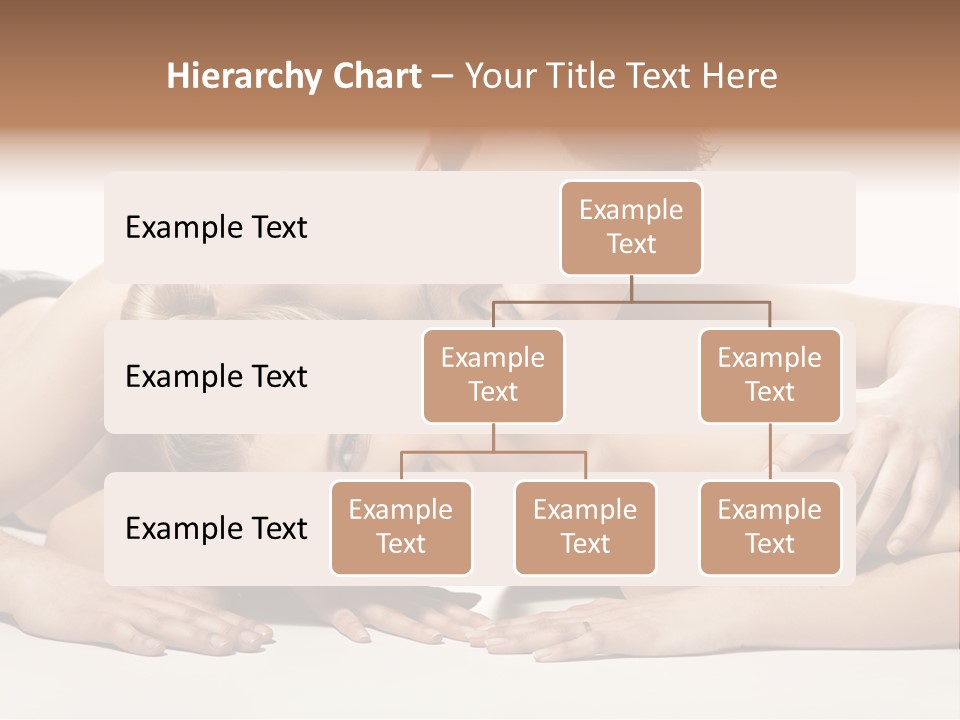 Hierarchy Chart – Your Title Text Here

Example Text

Example Text

Example Text

Example Text

Example Text

Example Text

Example Text

Example Text

Example Text